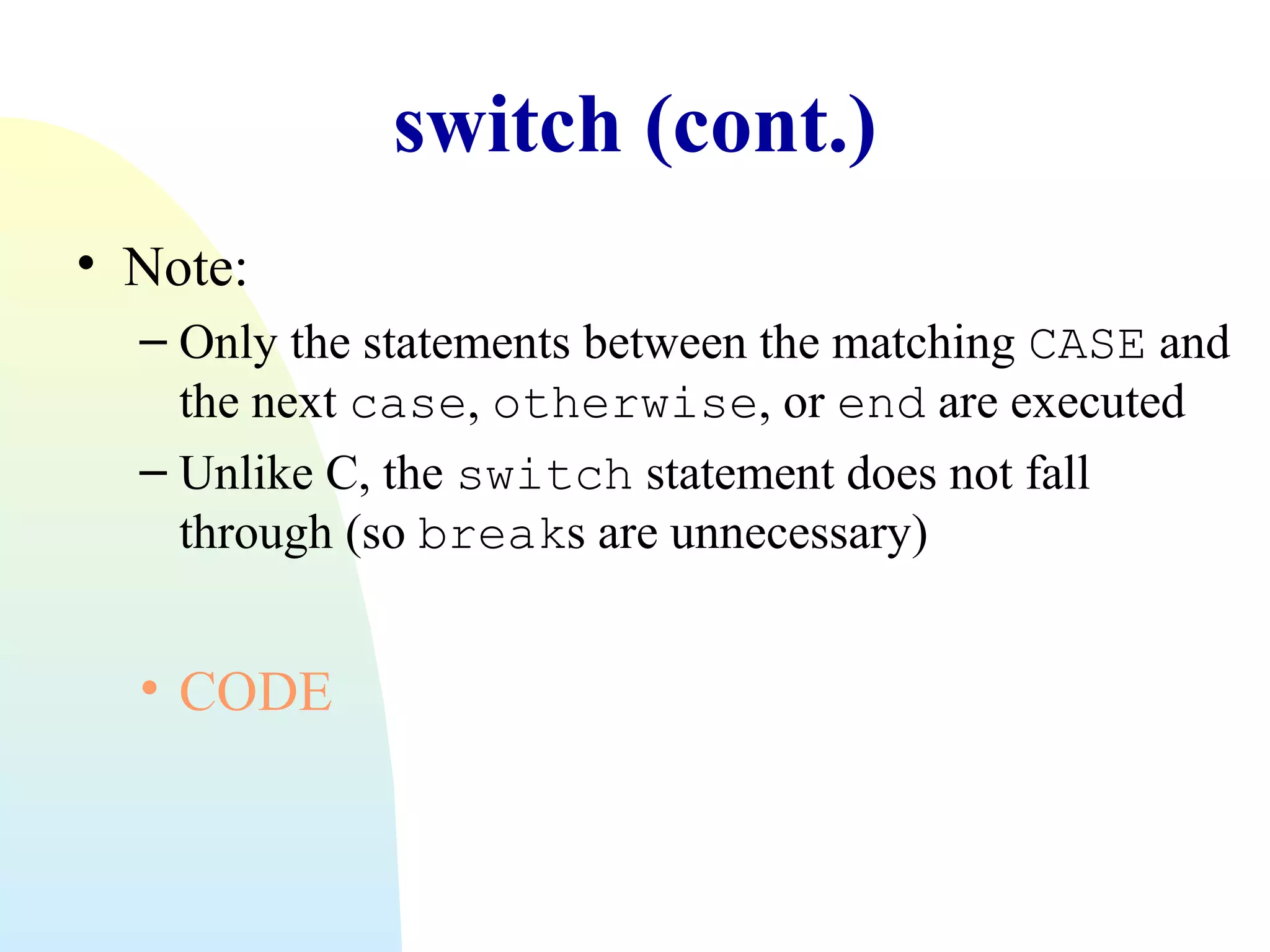 switch (cont.)

• Note:

– Only the statements between the matching CASE and the next case, otherwise, or end are executed

– Unlike C, the switch statement does not fall through (so breaks are unnecessary)

• CODE